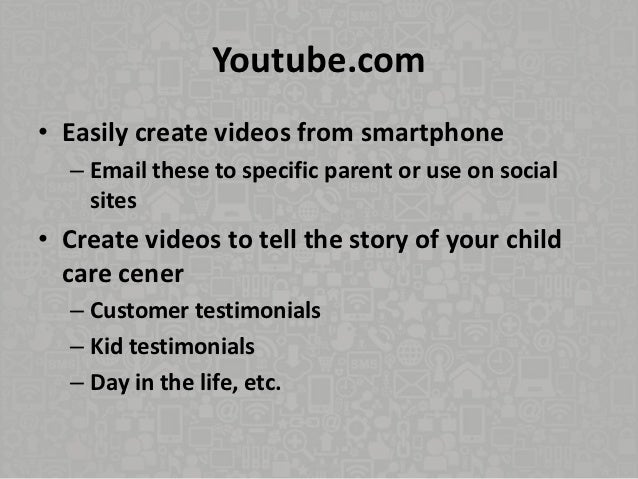 Youtube.com

• Easily create videos from smartphone
– Email these to specific parent or use on social sites

• Create videos to tell the story of your child care cener
– Customer testimonials
– Kid testimonials
– Day in the life, etc.